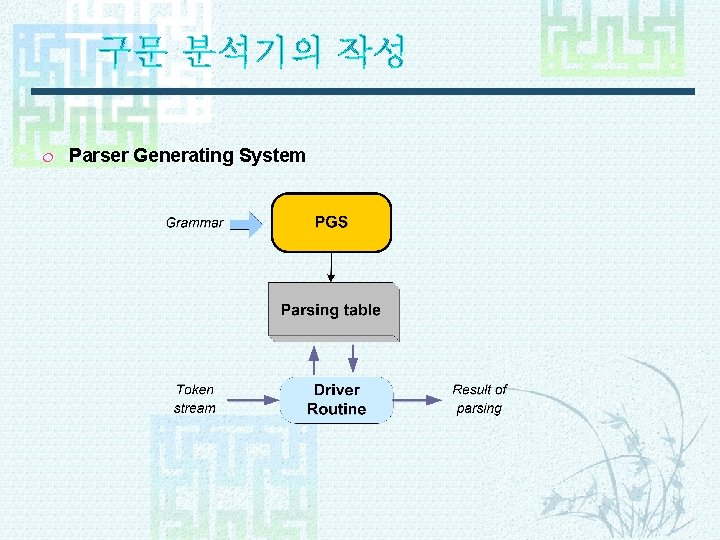 구문 분석기의 작성

Parser Generating System

Grammar

PGS

Parsing table

Token stream

Driver Routine

Result of parsing